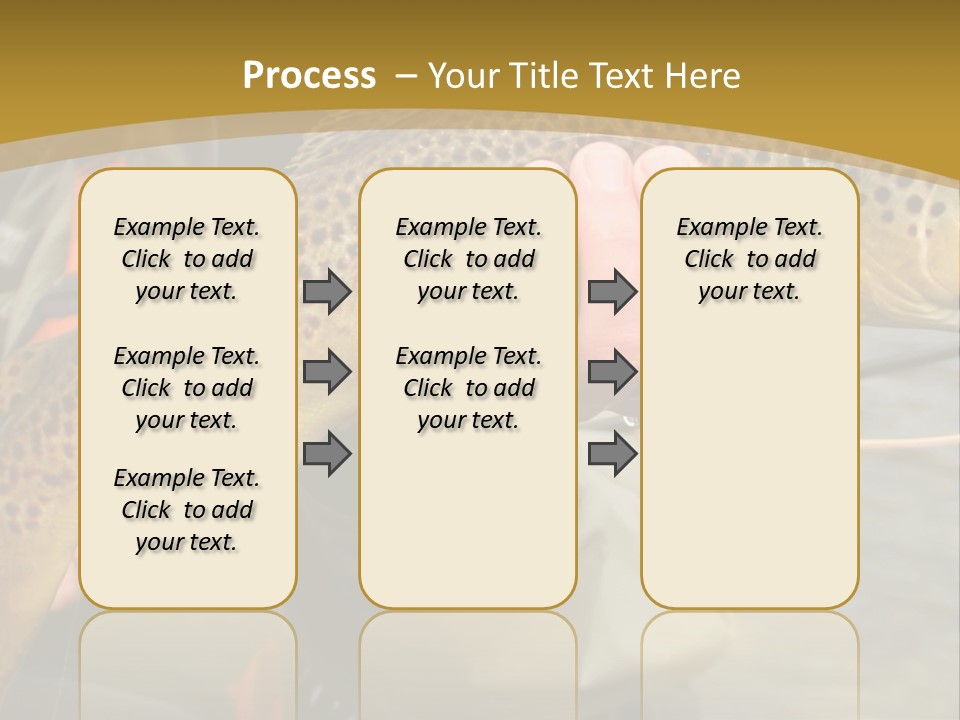 Process – Your Title Text Here

Example Text. Click to add your text.

Example Text. Click to add your text.

Example Text. Click to add your text.

Example Text. Click to add your text.

Example Text. Click to add your text.

Example Text. Click to add your text.